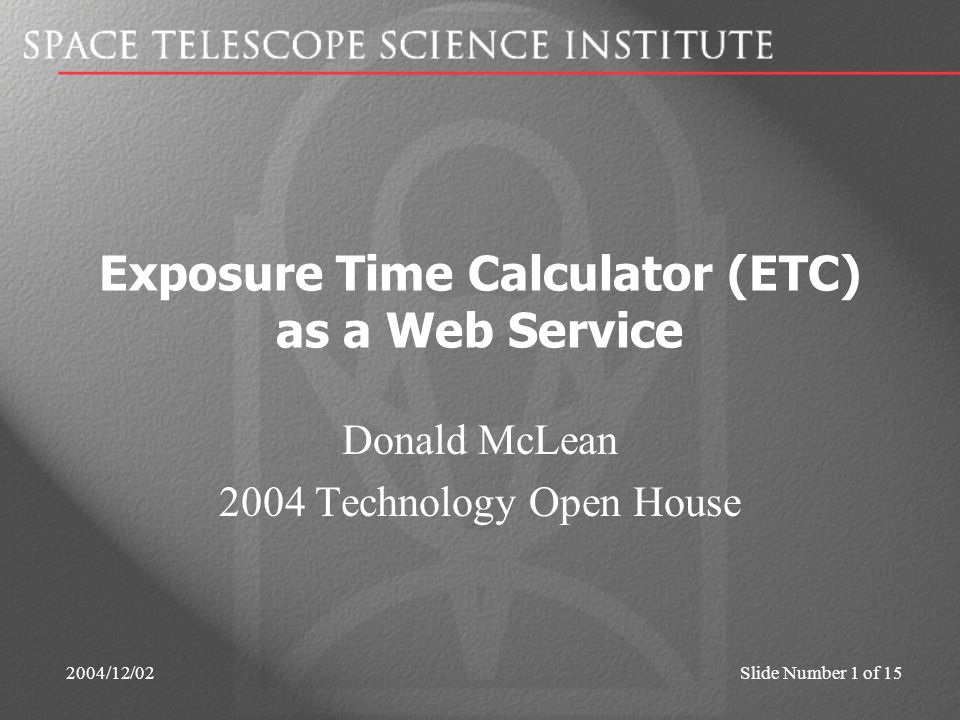 SPACE TELESCOPE SCIENCE INSTITUTE

Exposure Time Calculator (ETC) as a Web Service

Donald McLean
2004 Technology Open House

2004/12/02

Slide Number 1 of 15